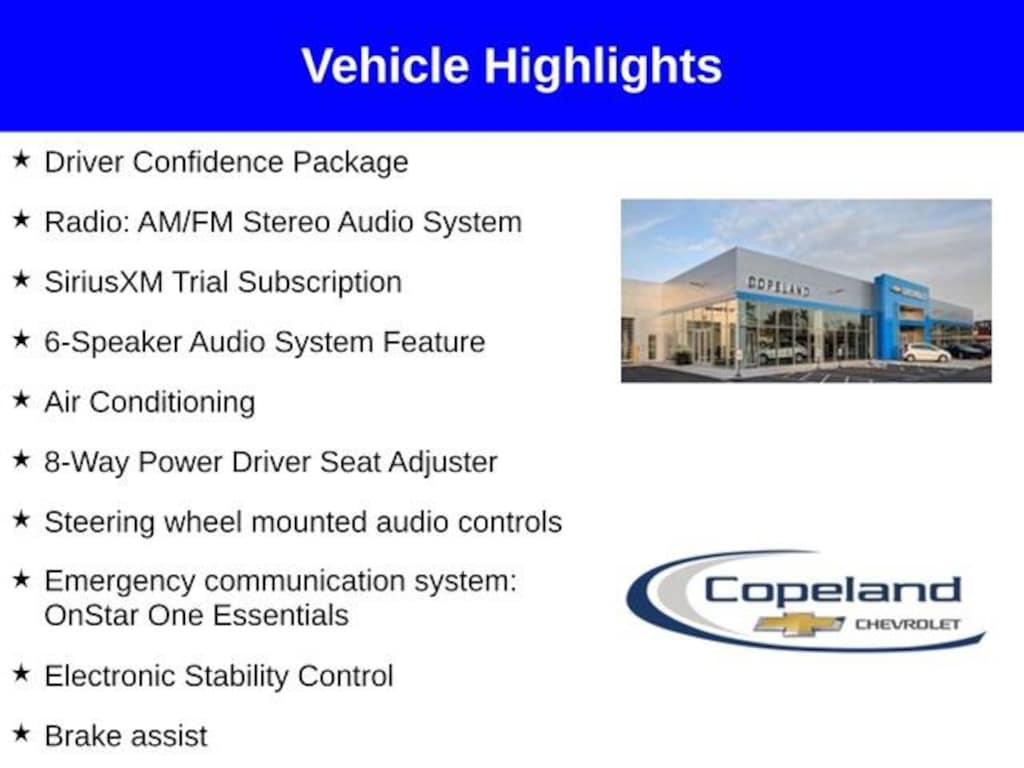 Vehicle Highlights

★ Driver Confidence Package

★ Radio: AM/FM Stereo Audio System

★ SiriusXM Trial Subscription

★ 6-Speaker Audio System Feature

★ Air Conditioning

★ 8-Way Power Driver Seat Adjuster

★ Steering wheel mounted audio controls

★ Emergency communication system: OnStar One Essentials

★ Electronic Stability Control

★ Brake assist

COPELAND

Copeland CHEVROLET